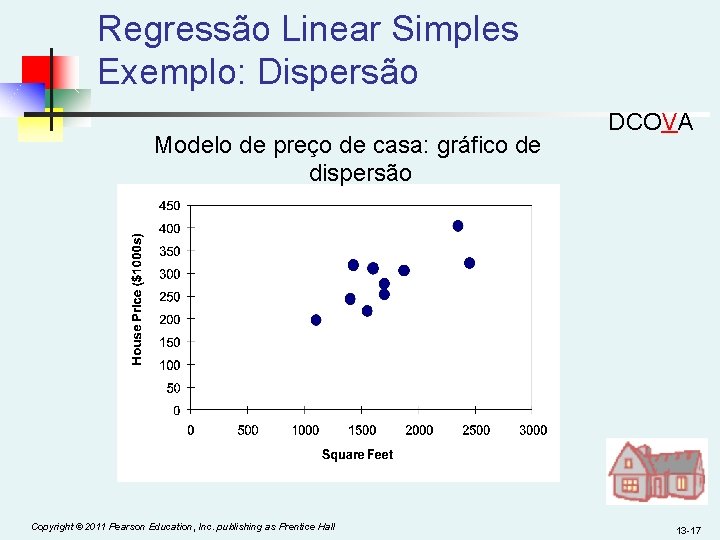 Regressão Linear Simples
Exemplo: Dispersão

DCOVA

Modelo de preço de casa: gráfico de dispersão

House Price ($1000s)
450
400
350
300
250
200
150
100
50
0

0 500 1000 1500 2000 2500 3000
Square Feet

Copyright © 2011 Pearson Education, Inc. publishing as Prentice Hall

13-17